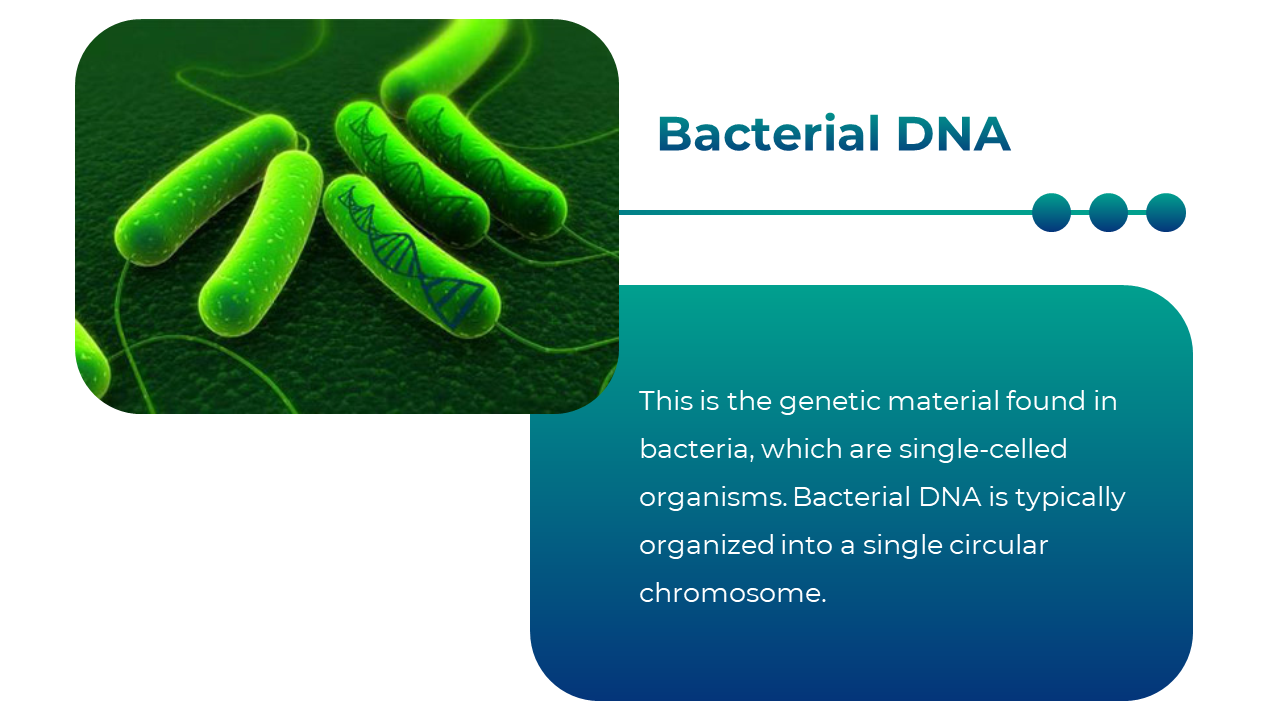 Bacterial DNA

This is the genetic material found in bacteria, which are single-celled organisms. Bacterial DNA is typically organized into a single circular chromosome.